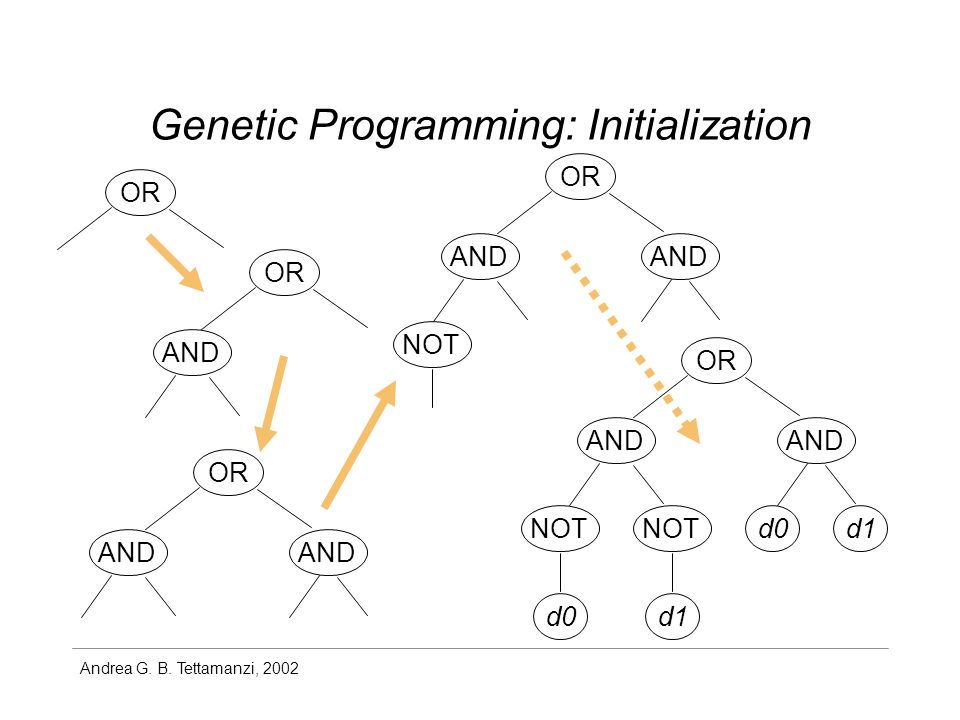 Genetic Programming: Initialization

OR

OR

AND

OR

AND

AND

OR

AND

AND

NOT

OR

AND

AND

NOT

NOT

d0

d1

d0

d1

Andrea G. B. Tettamanzi, 2002